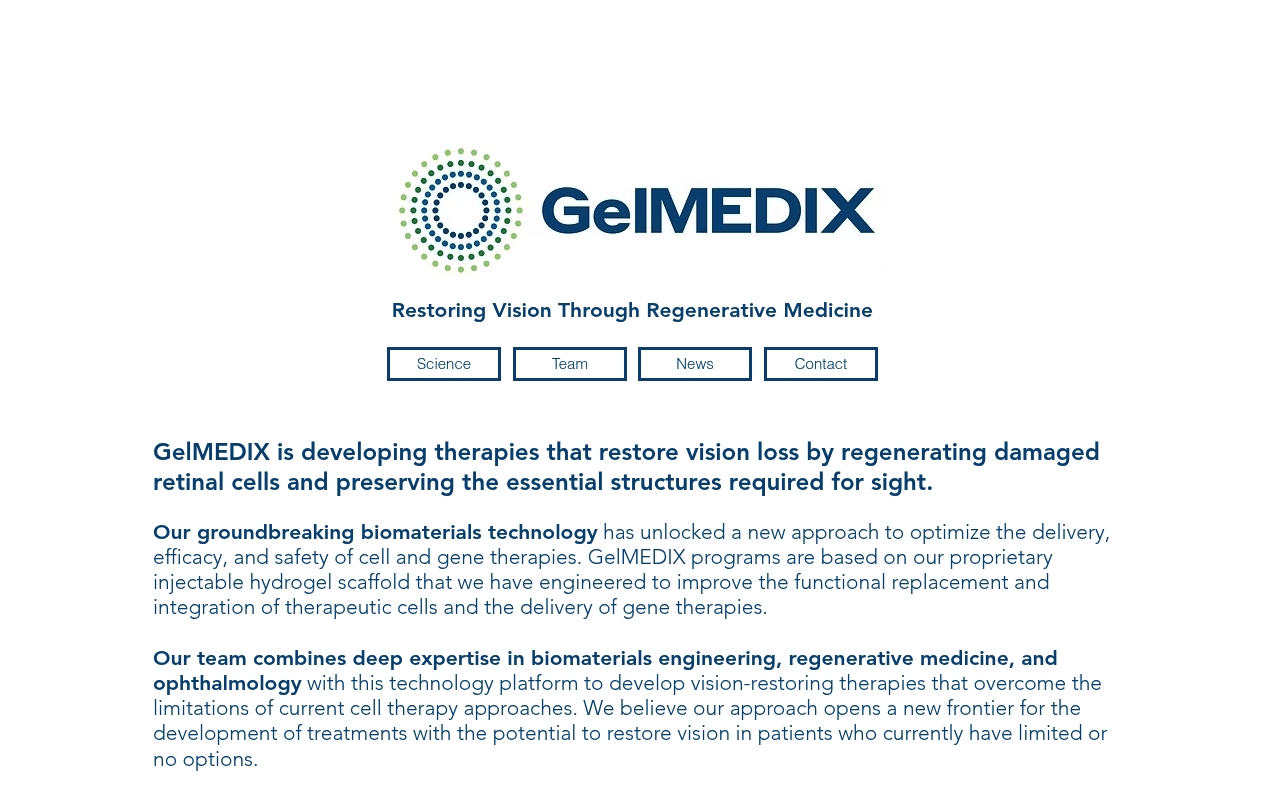 GelMEDIX

Restoring Vision Through Regenerative Medicine

Science
Team
News
Contact

GelMEDIX is developing therapies that restore vision loss by regenerating damaged retinal cells and preserving the essential structures required for sight.

Our groundbreaking biomaterials technology has unlocked a new approach to optimize the delivery, efficacy, and safety of cell and gene therapies. GelMEDIX programs are based on our proprietary injectable hydrogel scaffold that we have engineered to improve the functional replacement and integration of therapeutic cells and the delivery of gene therapies.

Our team combines deep expertise in biomaterials engineering, regenerative medicine, and ophthalmology with this technology platform to develop vision-restoring therapies that overcome the limitations of current cell therapy approaches. We believe our approach opens a new frontier for the development of treatments with the potential to restore vision in patients who currently have limited or no options.